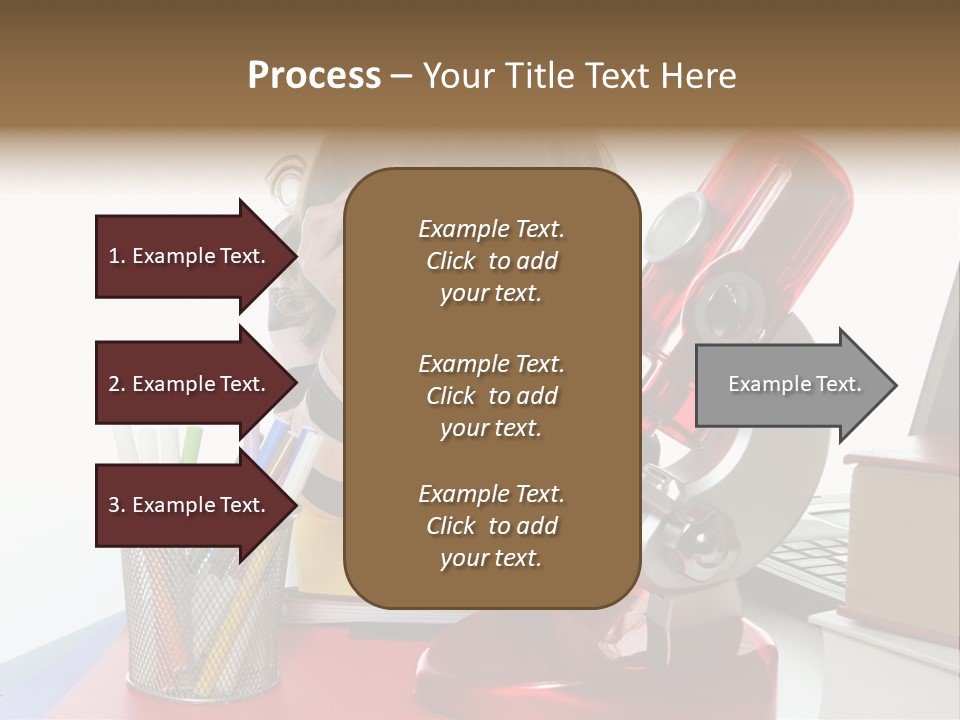 Process – Your Title Text Here

1. Example Text.

2. Example Text.

3. Example Text.

Example Text. Click to add your text.

Example Text. Click to add your text.

Example Text. Click to add your text.

Example Text.